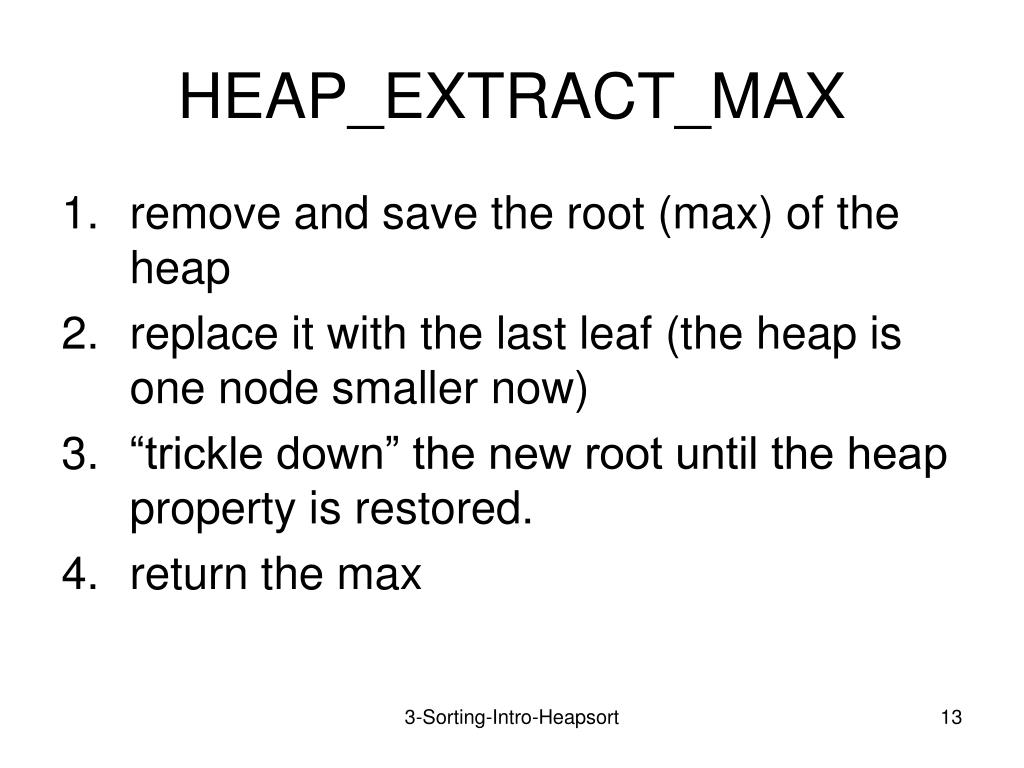 HEAP_EXTRACT_MAX

1. remove and save the root (max) of the heap
2. replace it with the last leaf (the heap is one node smaller now)
3. “trickle down” the new root until the heap property is restored.
4. return the max

3-Sorting-Intro-Heapsort

13